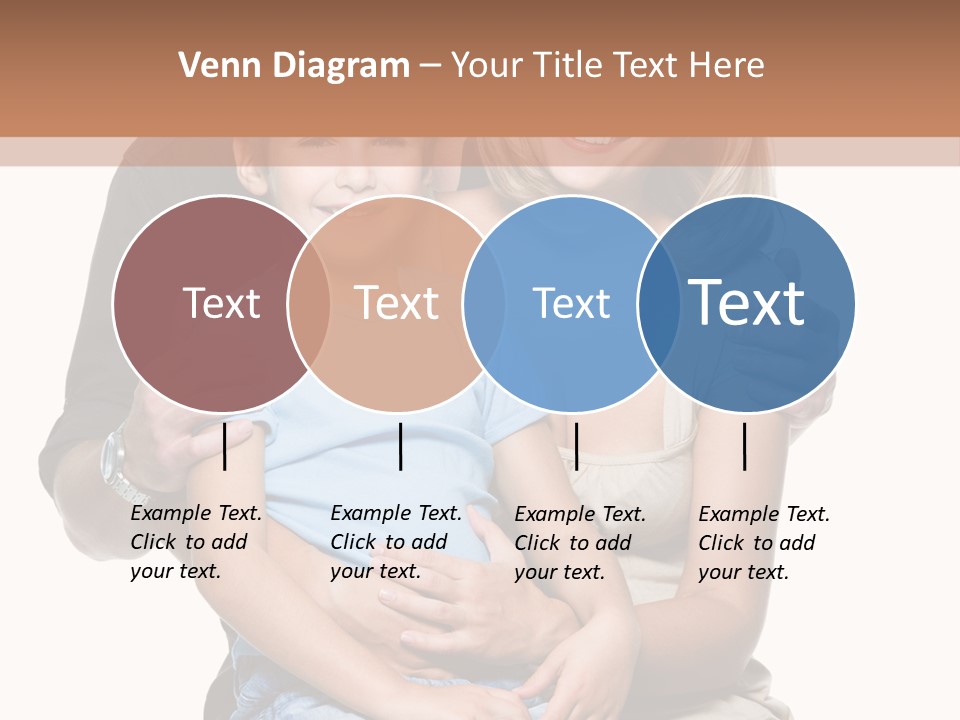 Venn Diagram – Your Title Text Here

Text

Text

Text

Text

Example Text. Click to add your text.

Example Text. Click to add your text.

Example Text. Click to add your text.

Example Text. Click to add your text.